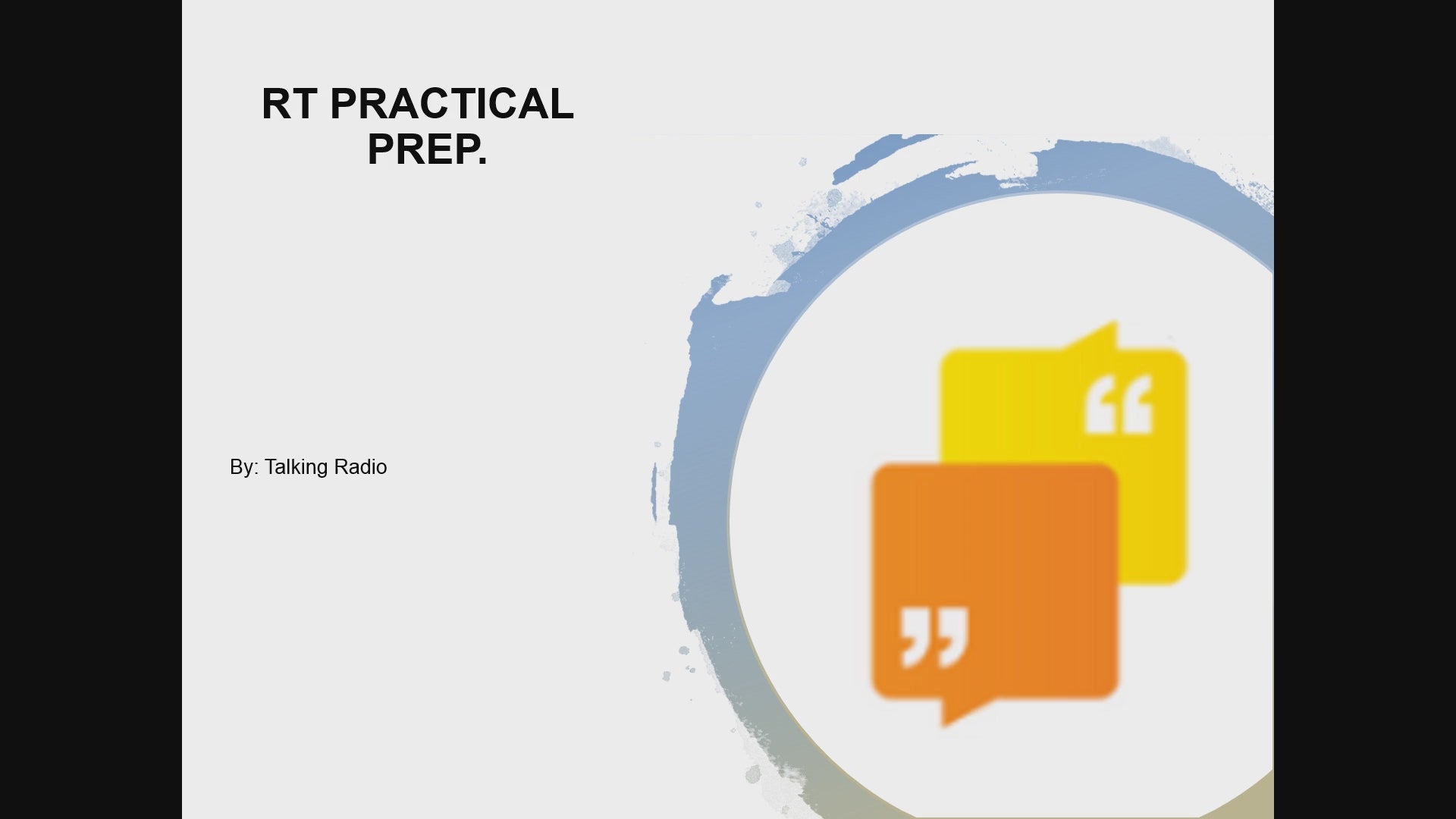 RT PRACTICAL PREP.

By: Talking Radio